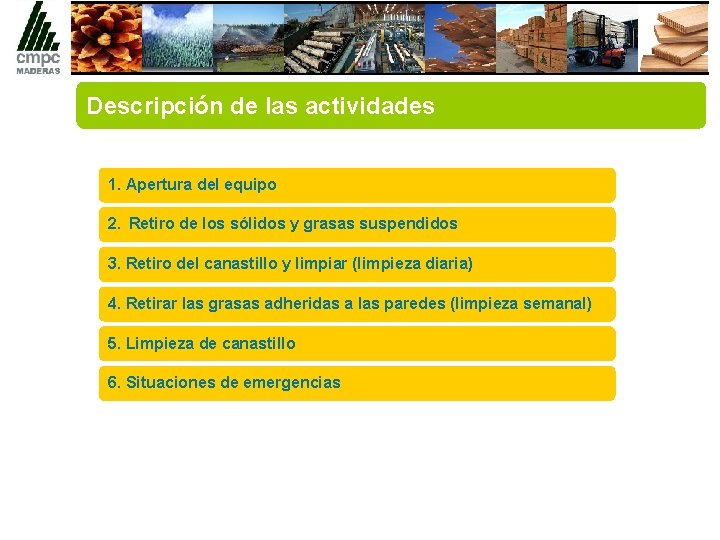 cmpc
MADERAS

Descripción de las actividades

1. Apertura del equipo

2. Retiro de los sólidos y grasas suspendidos

3. Retiro del canastillo y limpiar (limpieza diaria)

4. Retirar las grasas adheridas a las paredes (limpieza semanal)

5. Limpieza de canastillo

6. Situaciones de emergencias